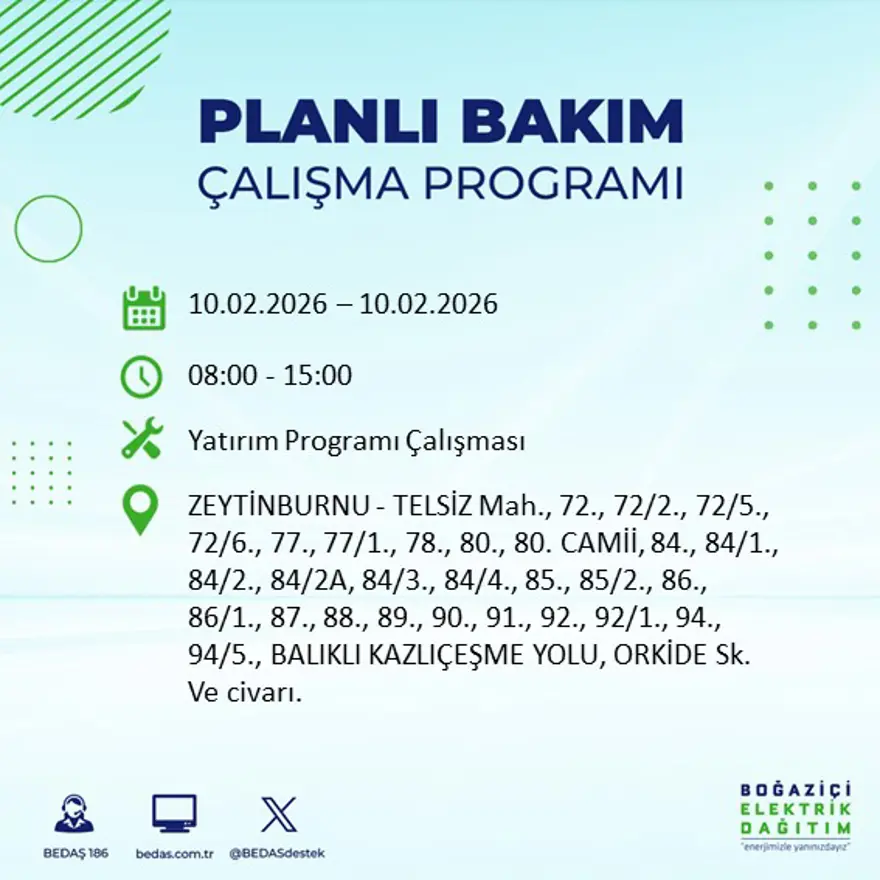 PLANLI BAKIM
ÇALIŞMA PROGRAMI

10.02.2026 – 10.02.2026

08:00 - 15:00

Yatırım Programı Çalışması

ZEYTİNBURNU - TELSİZ Mah., 72., 72/2., 72/5., 72/6., 77., 77/1., 78., 80., 80. CAMİİ, 84., 84/1., 84/2., 84/2A, 84/3., 84/4., 85., 85/2., 86., 86/1., 87., 88., 89., 90., 91., 92., 92/1., 94., 94/5., BALIKLI KAZLIÇEŞME YOLU, ORKİDE Sk. Ve civarı.

BEDAŞ 186
bedas.com.tr
@BEDASdestek

BOĞAZİÇİ
ELEKTRİK
DAĞITIM
"enerjimizle yanınızdayız"